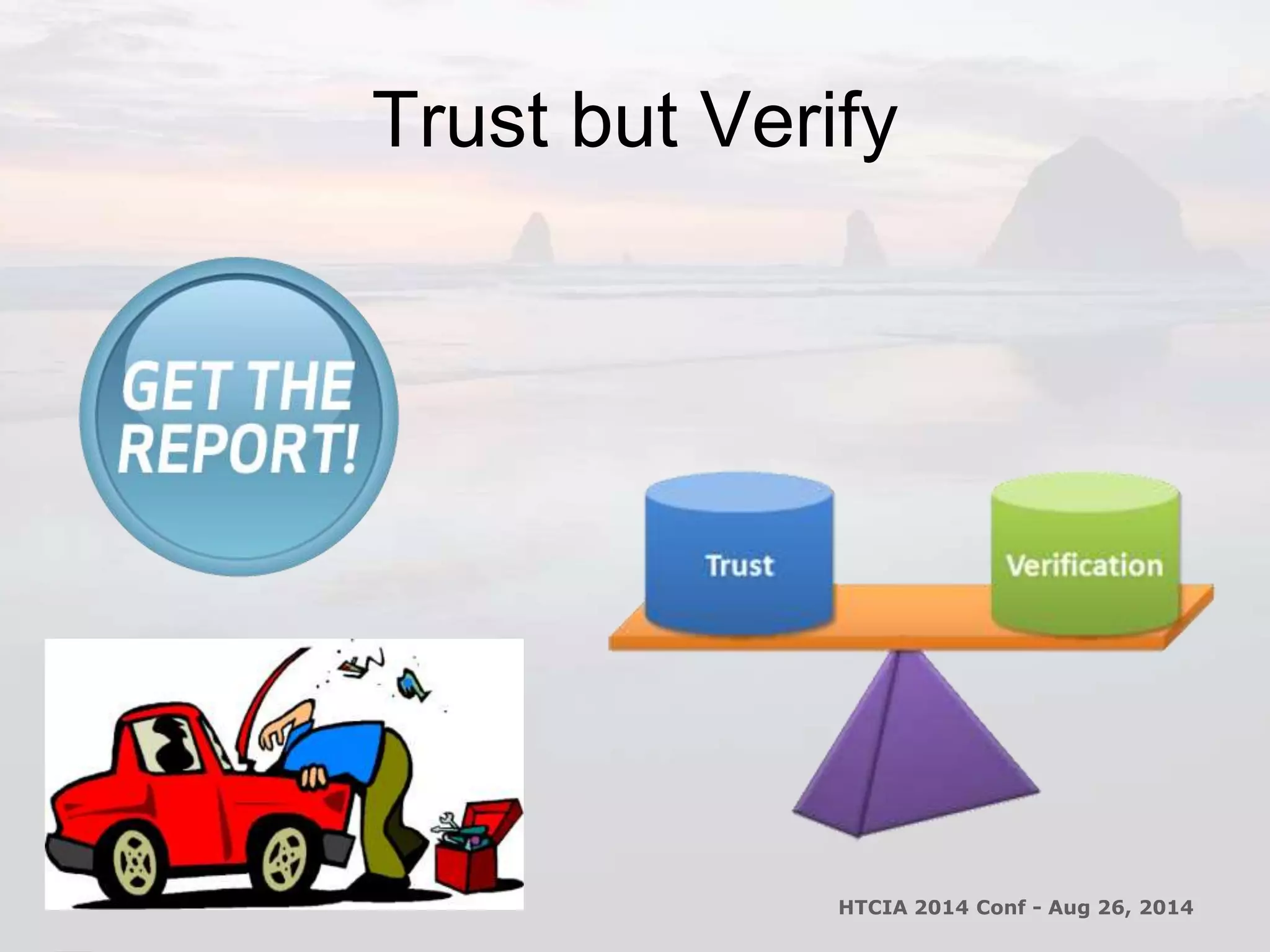 Trust but Verify

GET THE REPORT!

Trust

Verification

HTCIA 2014 Conf - Aug 26, 2014